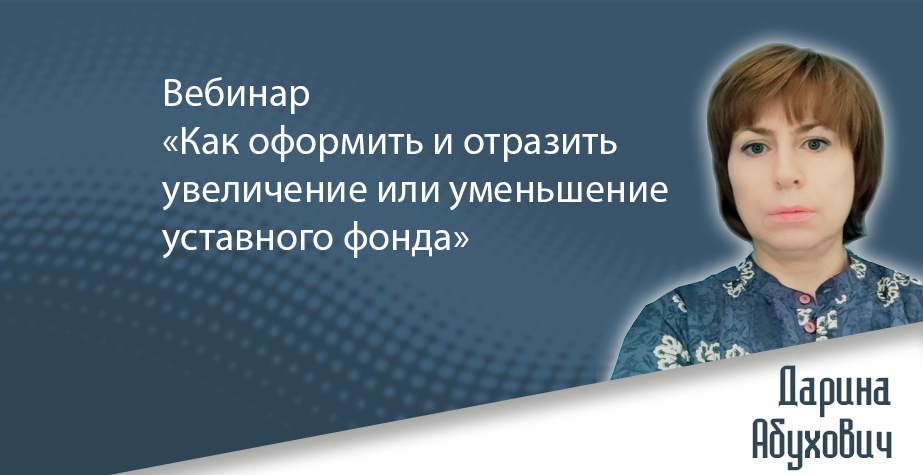 Вебинар
«Как оформить и отразить увеличение или уменьшение уставного фонда»

Дарина
Абухович